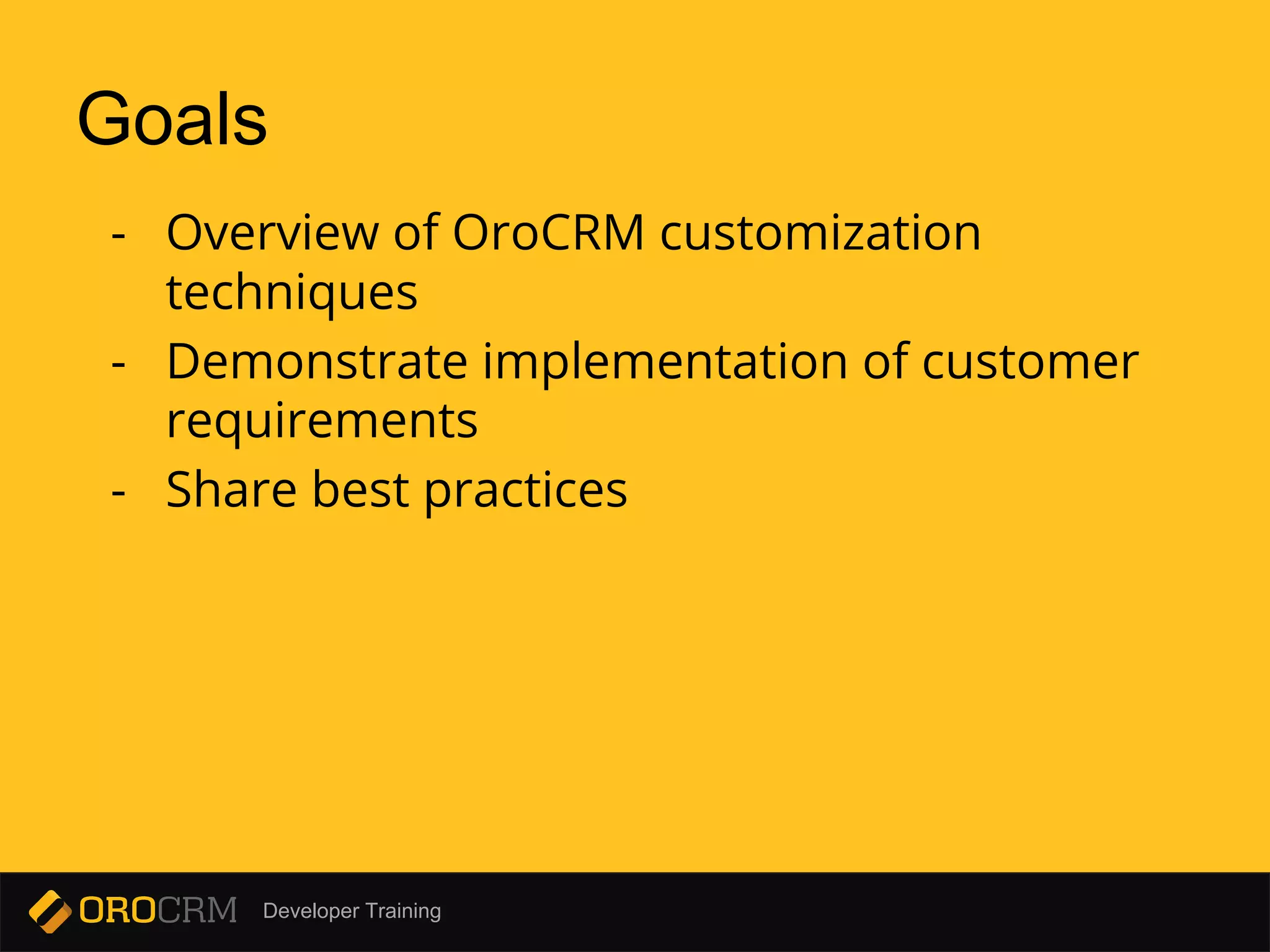 Goals

- Overview of OroCRM customization techniques
- Demonstrate implementation of customer requirements
- Share best practices

OROCRM Developer Training